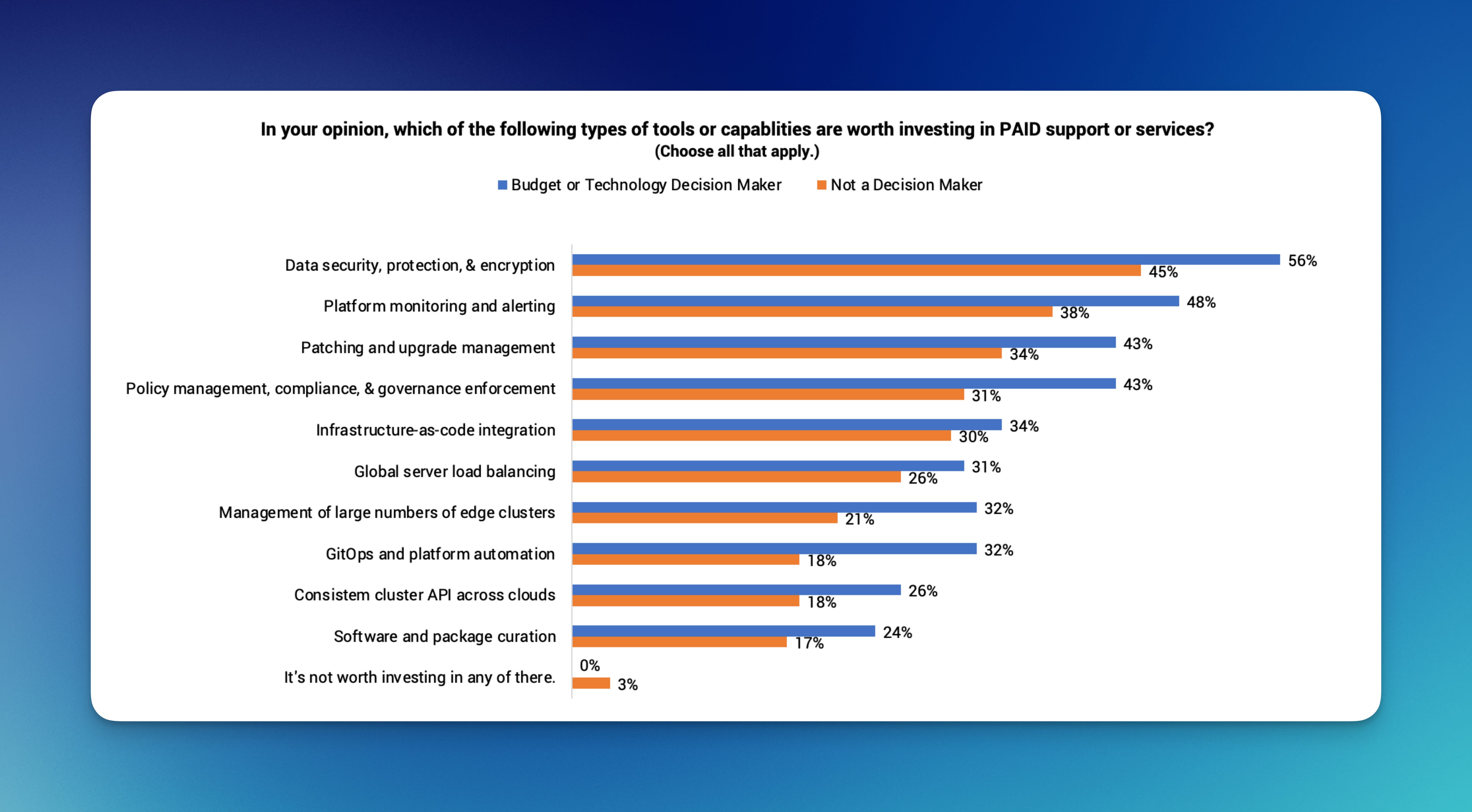 In your opinion, which of the following types of tools or capablities are worth investing in PAID support or services?
(Choose all that apply.)

Budget or Technology Decision Maker
Not a Decision Maker

Data security, protection, & encryption 56% 45%
Platform monitoring and alerting 48% 38%
Patching and upgrade management 43% 34%
Policy management, compliance, & governance enforcement 43% 31%
Infrastructure-as-code integration 34% 30%
Global server load balancing 31% 26%
Management of large numbers of edge clusters 32% 21%
GitOps and platform automation 32% 18%
Consistem cluster API across clouds 26% 18%
Software and package curation 24% 17%
It's not worth investing in any of there. 0% 3%